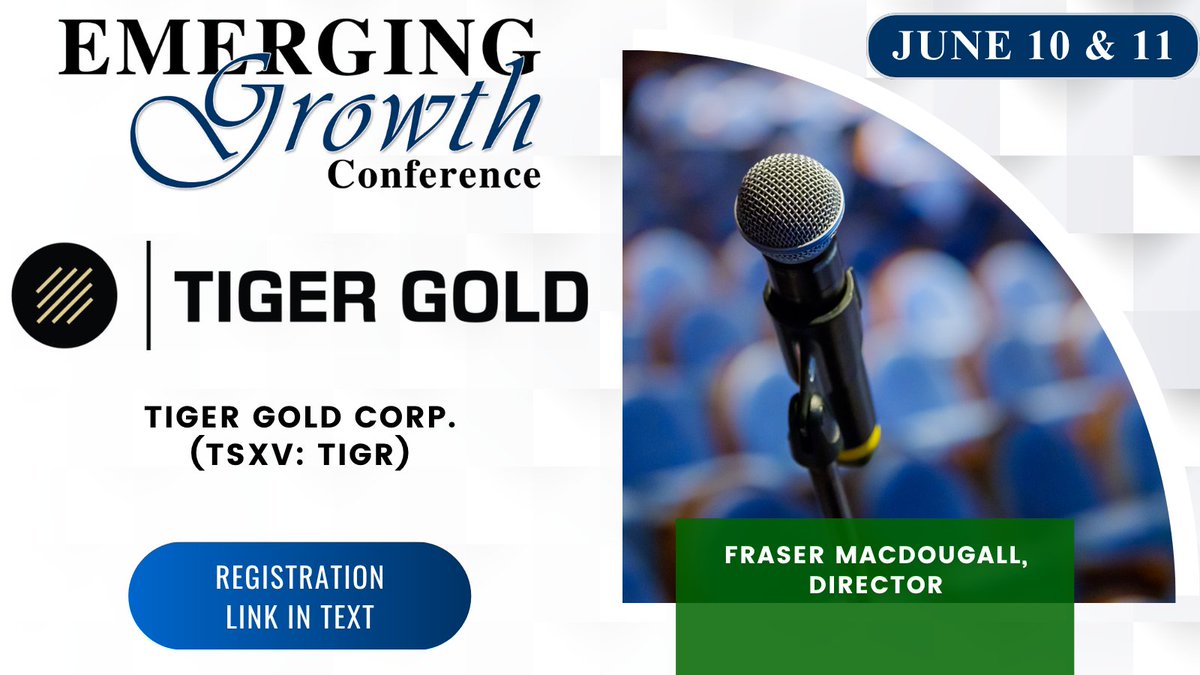 EMERGING
Growth
Conference

JUNE 10 & 11

TIGER GOLD

TIGER GOLD CORP.
(TSXV: TIGR)

REGISTRATION LINK IN TEXT

FRASER MACDOUGALL, DIRECTOR